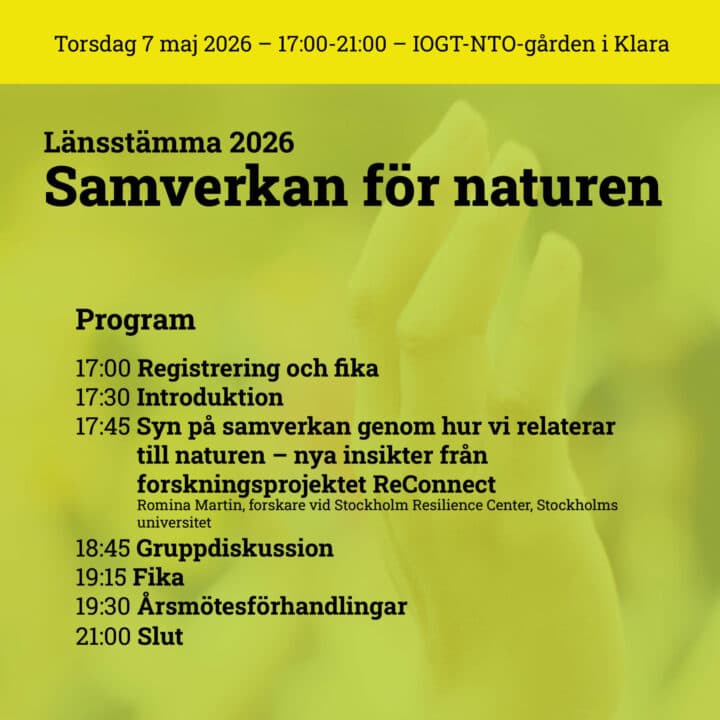 Torsdag 7 maj 2026 – 17:00-21:00 – IOGT-NTO-gården i Klara

Länsstämma 2026
Samverkan för naturen

Program

17:00 Registrering och fika
17:30 Introduktion
17:45 Syn på samverkan genom hur vi relaterar till naturen – nya insikter från forskningsprojektet ReConnect
Romina Martin, forskare vid Stockholm Resilience Center, Stockholms universitet
18:45 Gruppdiskussion
19:15 Fika
19:30 Årsmötesförhandlingar
21:00 Slut